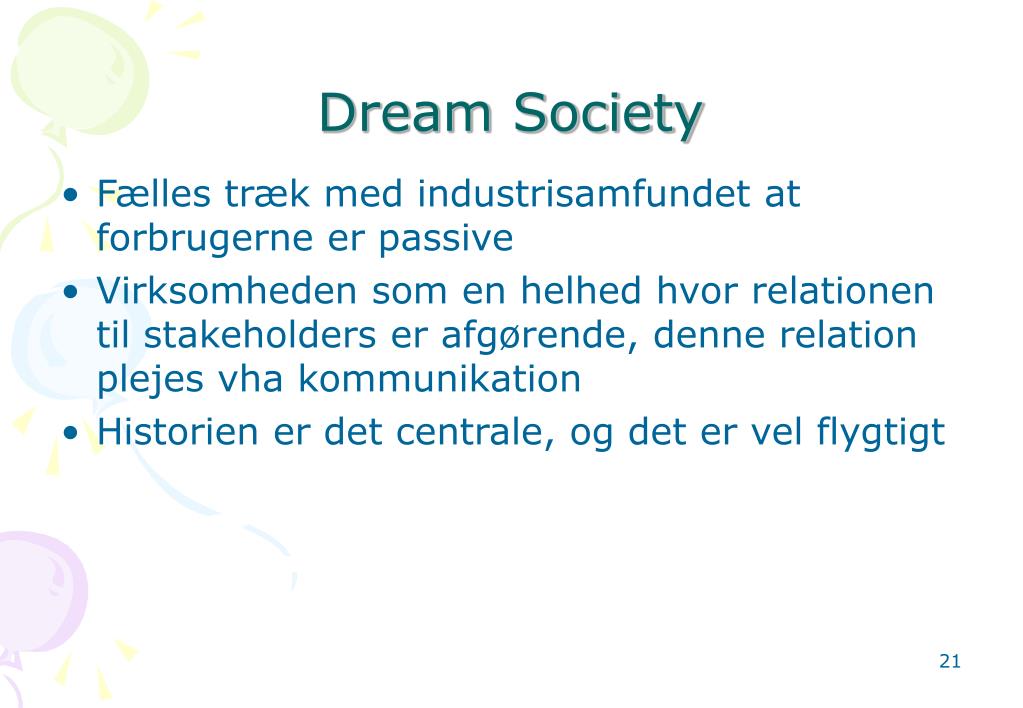 Dream Society

• Fælles træk med industrisamfundet at forbrugerne er passive
• Virksomheden som en helhed hvor relationen til stakeholders er afgørende, denne relation plejes vha kommunikation
• Historien er det centrale, og det er vel flygtigt

21